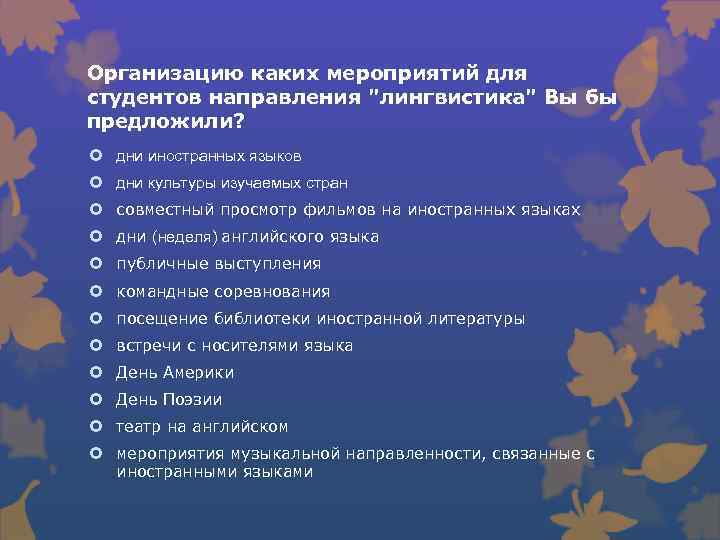 Организацию каких мероприятий для студентов направления "лингвистика" Вы бы предложили?

- дни иностранных языков
- дни культуры изучаемых стран
- совместный просмотр фильмов на иностранных языках
- дни (неделя) английского языка
- публичные выступления
- командные соревнования
- посещение библиотеки иностранной литературы
- встречи с носителями языка
- День Америки
- День Поэзии
- театр на английском
- мероприятия музыкальной направленности, связанные с иностранными языками